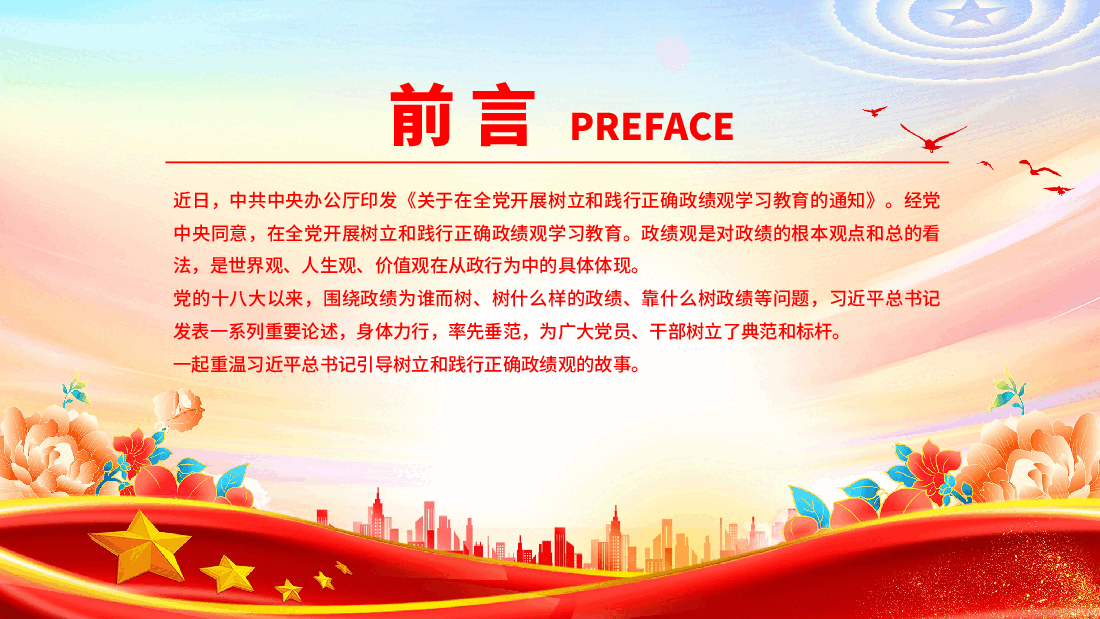 前言 PREFACE

近日，中共中央办公厅印发《关于在全党开展树立和践行正确政绩观学习教育的通知》。经党中央同意，在全党开展树立和践行正确政绩观学习教育。政绩观是对政绩的根本观点和总的看法，是世界观、人生观、价值观在从政行为中的具体体现。

党的十八大以来，围绕政绩为谁而树、树什么样的政绩、靠什么树政绩等问题，习近平总书记发表一系列重要论述，身体力行，率先垂范，为广大党员、干部树立了典范和标杆。

一起重温习近平总书记引导树立和践行正确政绩观的故事。